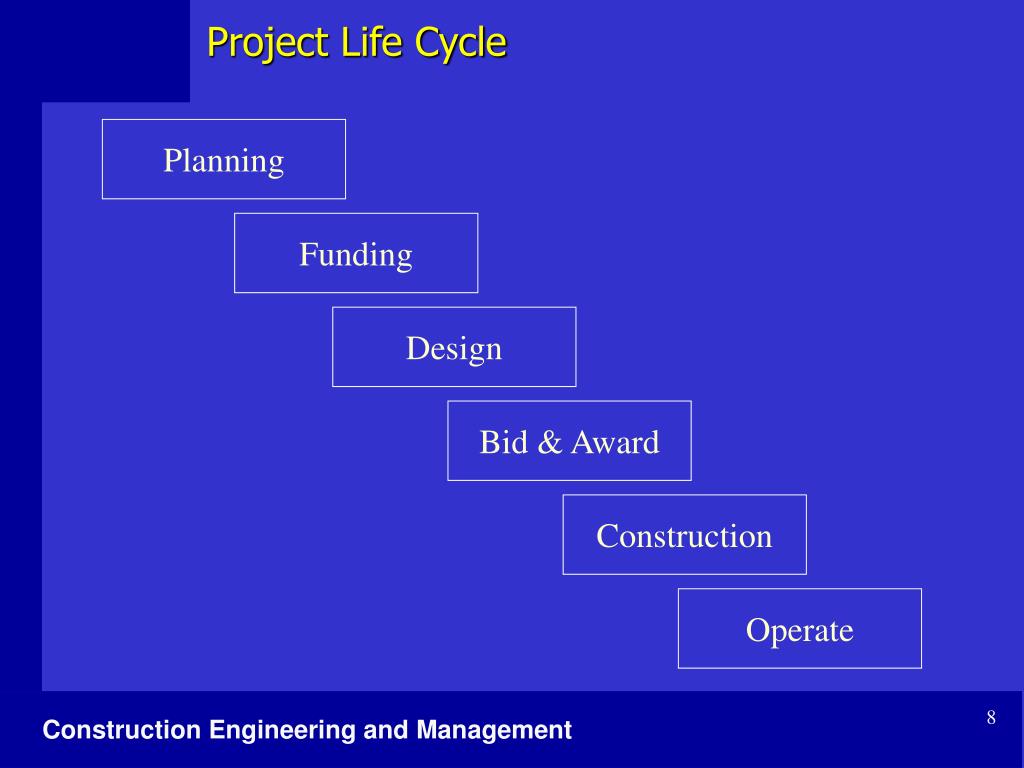 Project Life Cycle

Planning

Funding

Design

Bid & Award

Construction

Operate

Construction Engineering and Management

8